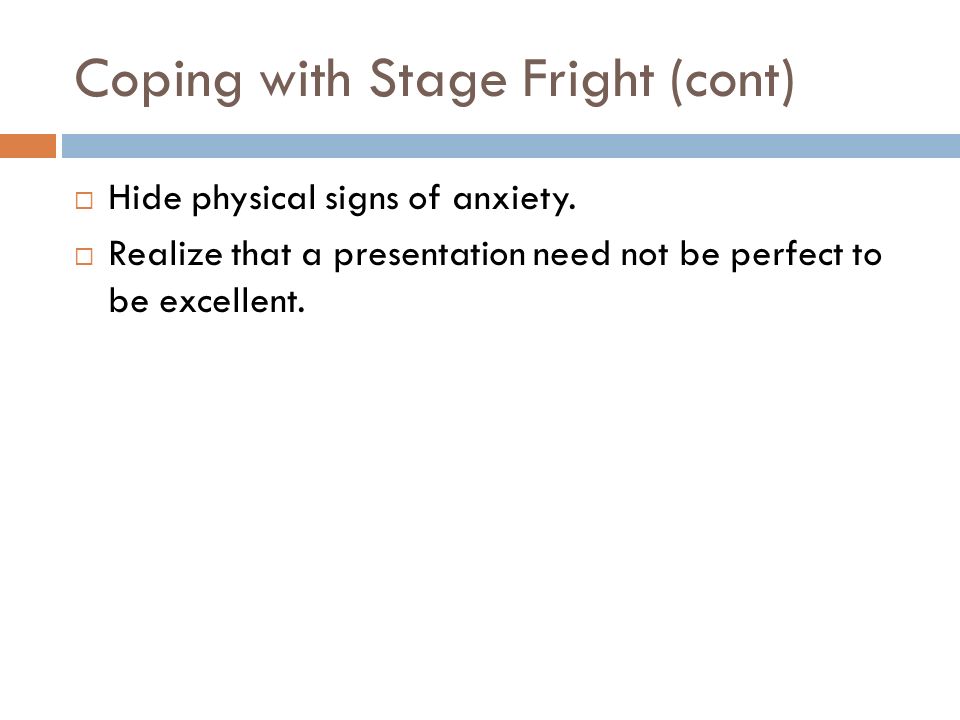 Coping with Stage Fright (cont)

□ Hide physical signs of anxiety.
□ Realize that a presentation need not be perfect to be excellent.